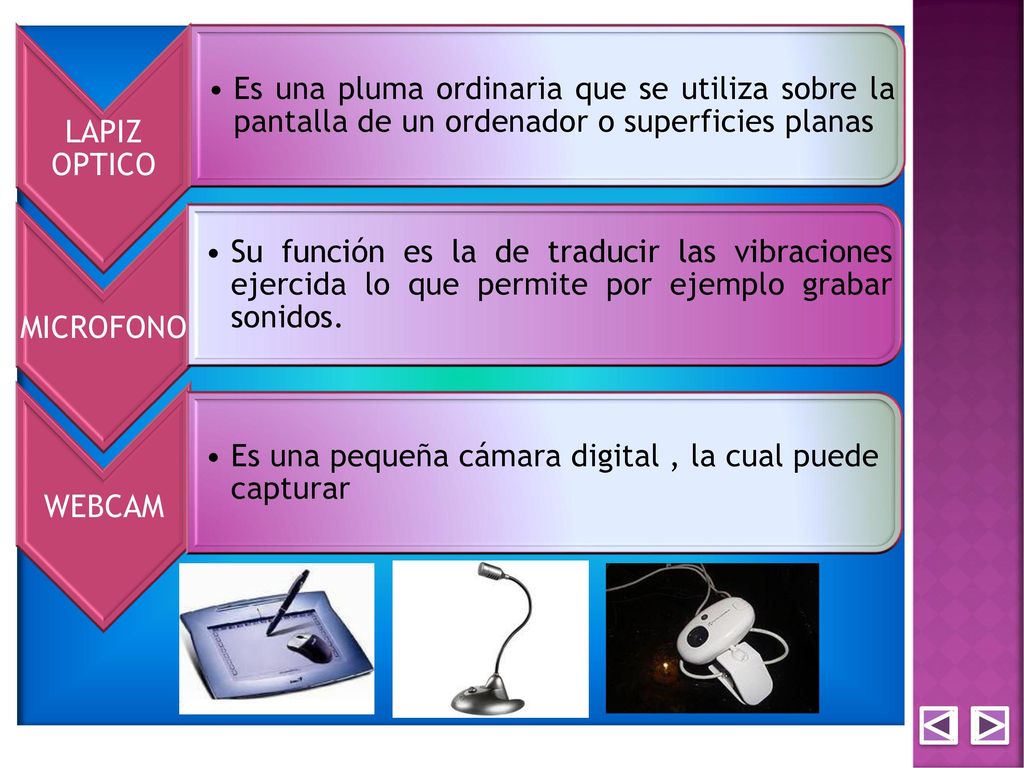 LAPIZ OPTICO

• Es una pluma ordinaria que se utiliza sobre la pantalla de un ordenador o superficies planas

MICROFONO

• Su función es la de traducir las vibraciones ejercida lo que permite por ejemplo grabar sonidos.

WEBCAM

• Es una pequeña cámara digital , la cual puede capturar